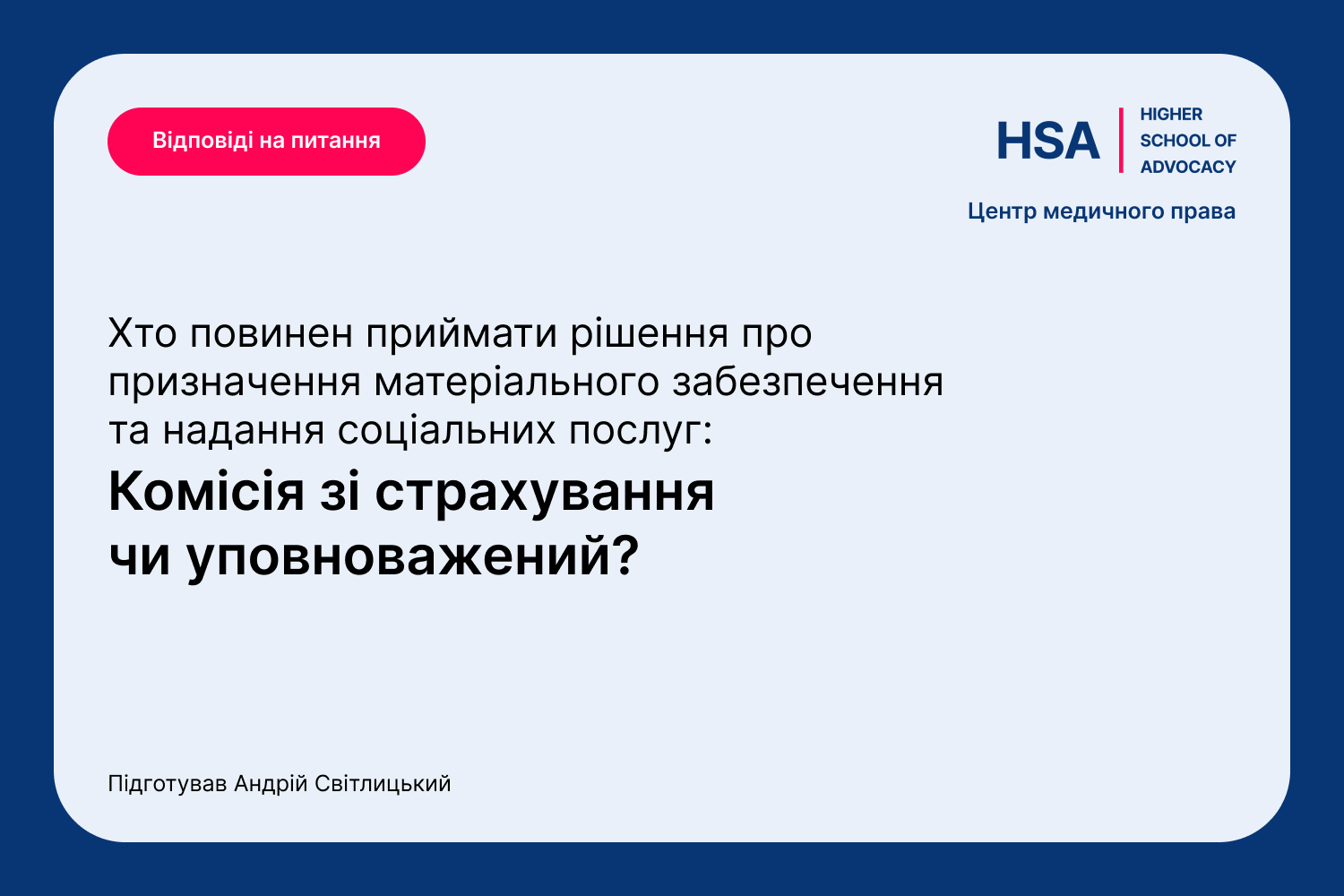 Відповіді на питання

HSA
HIGHER SCHOOL OF ADVOCACY
Центр медичного права

Хто повинен приймати рішення про призначення матеріального забезпечення та надання соціальних послуг:
Комісія зі страхування чи уповноважений?

Підготував Андрій Світлицький